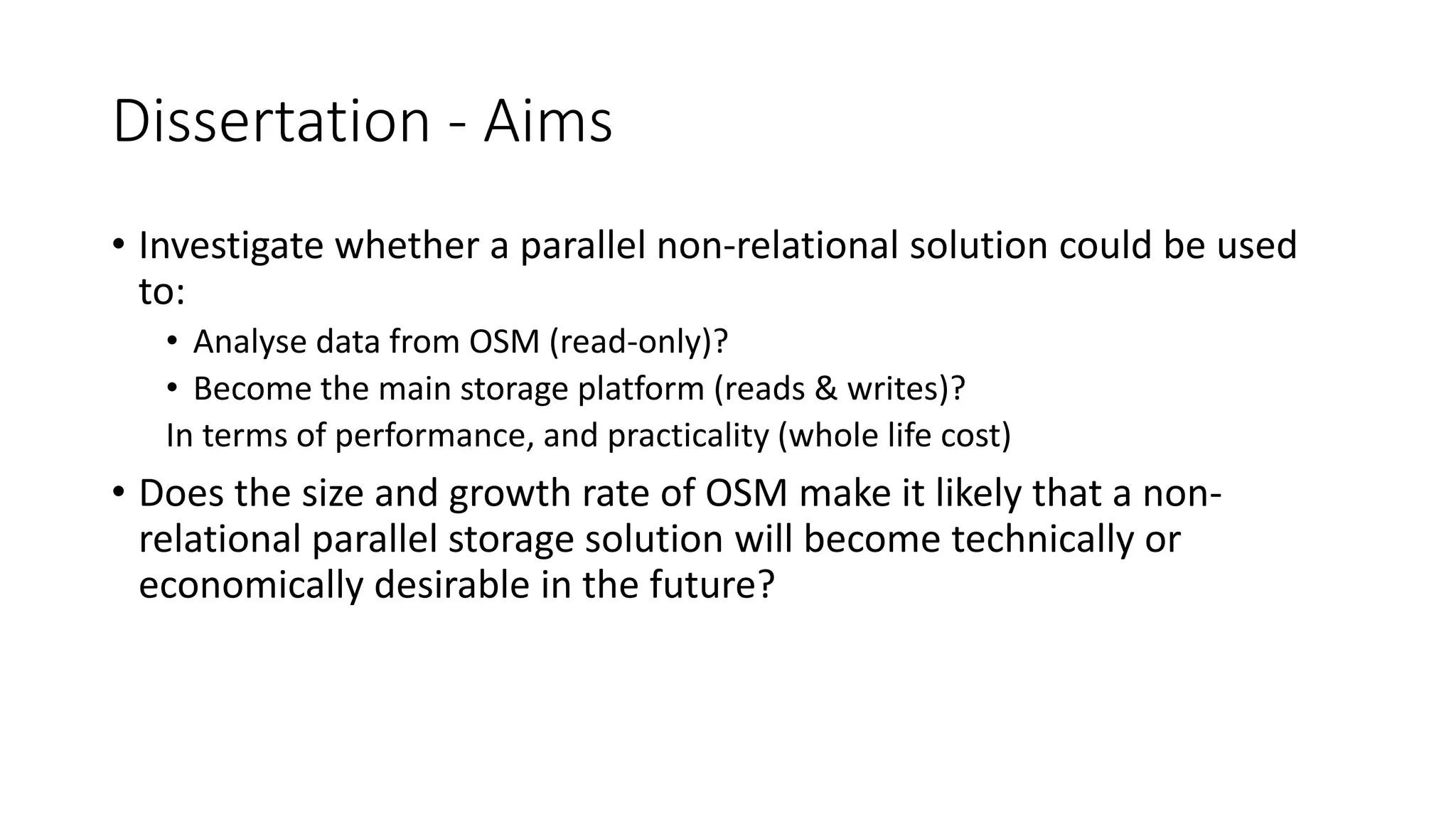 Dissertation - Aims

• Investigate whether a parallel non-relational solution could be used to:
  • Analyse data from OSM (read-only)?
  • Become the main storage platform (reads & writes)?
  In terms of performance, and practicality (whole life cost)

• Does the size and growth rate of OSM make it likely that a non-relational parallel storage solution will become technically or economically desirable in the future?